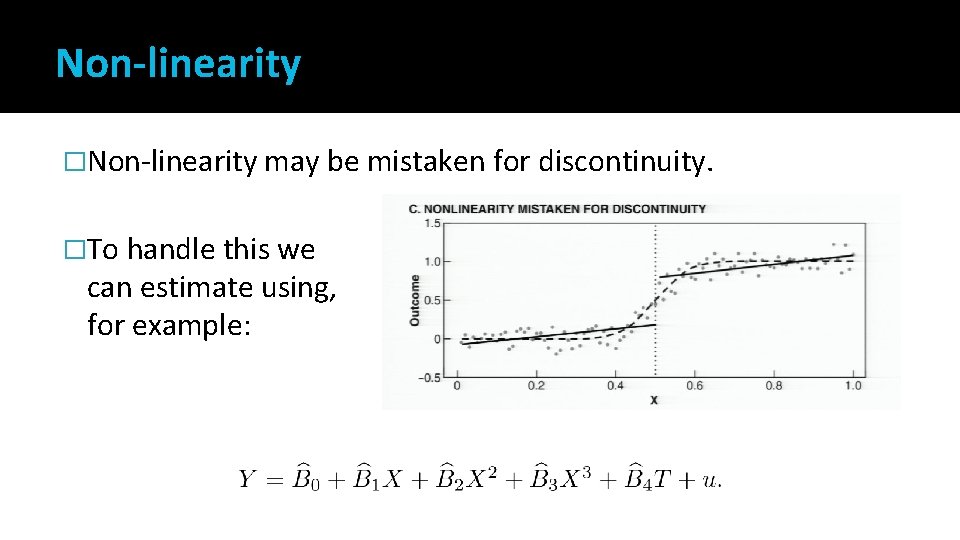 Non-linearity

□Non-linearity may be mistaken for discontinuity.

□To handle this we can estimate using, for example:

C. NONLINEARITY MISTAKEN FOR DISCONTINUITY

Outcome

1.5
1.0
0.5
0
−0.5

0 0.2 0.4 0.6 0.8 1.0

X

$Y = \widehat{B}_0 + \widehat{B}_1 X + \widehat{B}_2 X^2 + \widehat{B}_3 X^3 + \widehat{B}_4 T + u.$